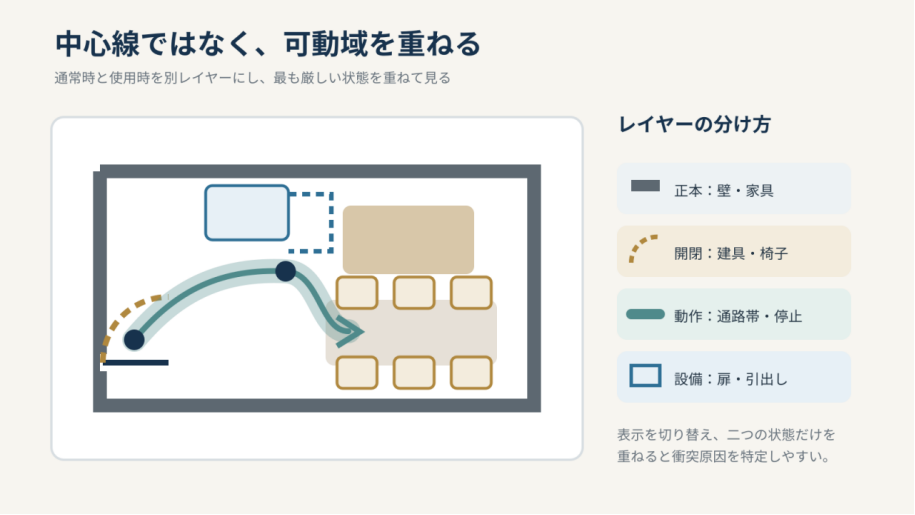 中心線ではなく、可動域を重ねる

通常時と使用時を別レイヤーにし、最も厳しい状態を重ねて見る

レイヤーの分け方

正本：壁・家具

開閉：建具・椅子

動作：通路帯・停止

設備：扉・引出し

表示を切り替え、二つの状態だけを重ねると衝突原因を特定しやすい。